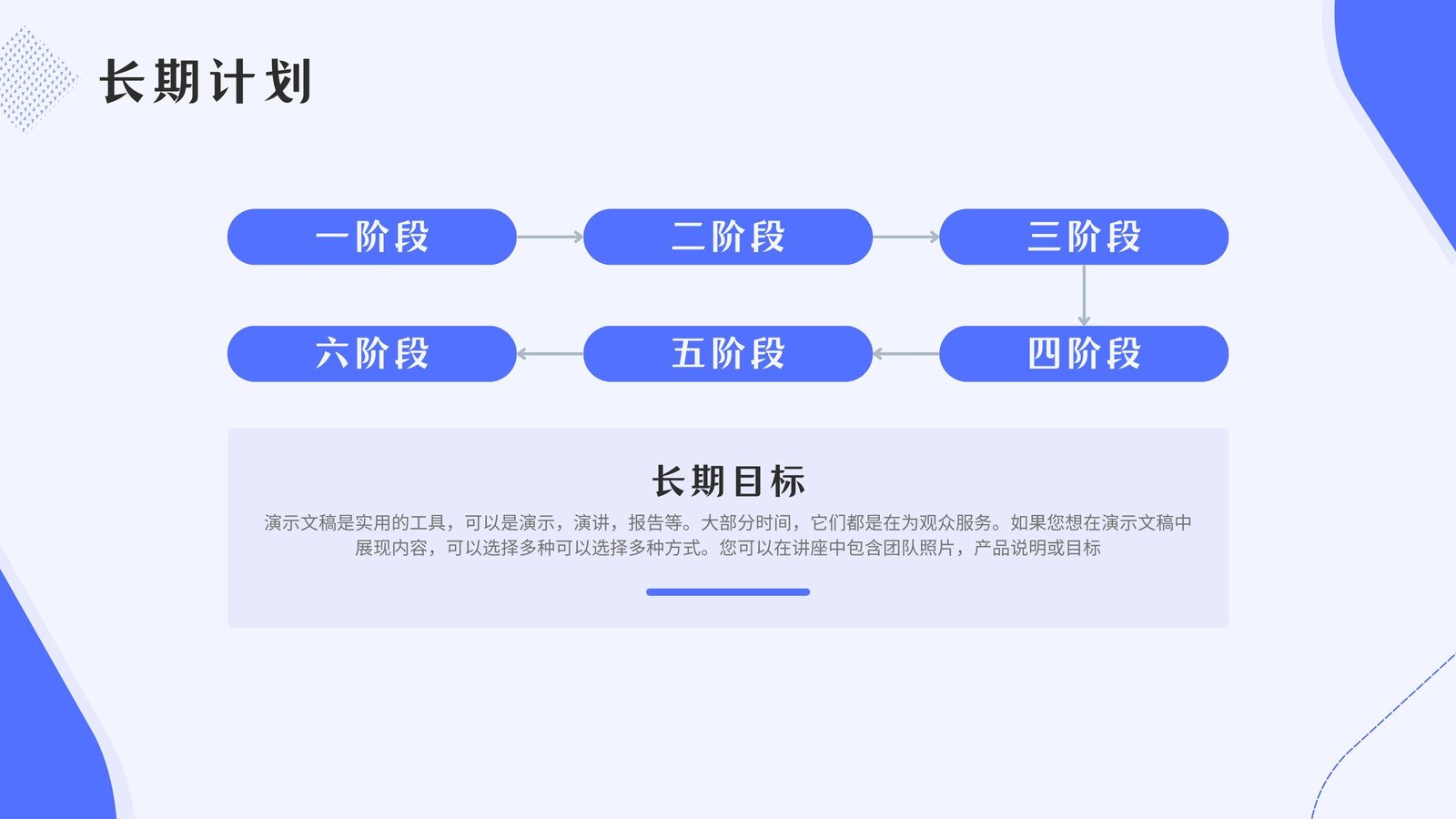 长期计划

一阶段

二阶段

三阶段

四阶段

五阶段

六阶段

长期目标

演示文稿是实用的工具，可以是演示，演讲，报告等。大部分时间，它们都是在为观众服务。如果您想在演示文稿中展现内容，可以选择多种可以选择多种方式。您可以在讲座中包含团队照片，产品说明或目标